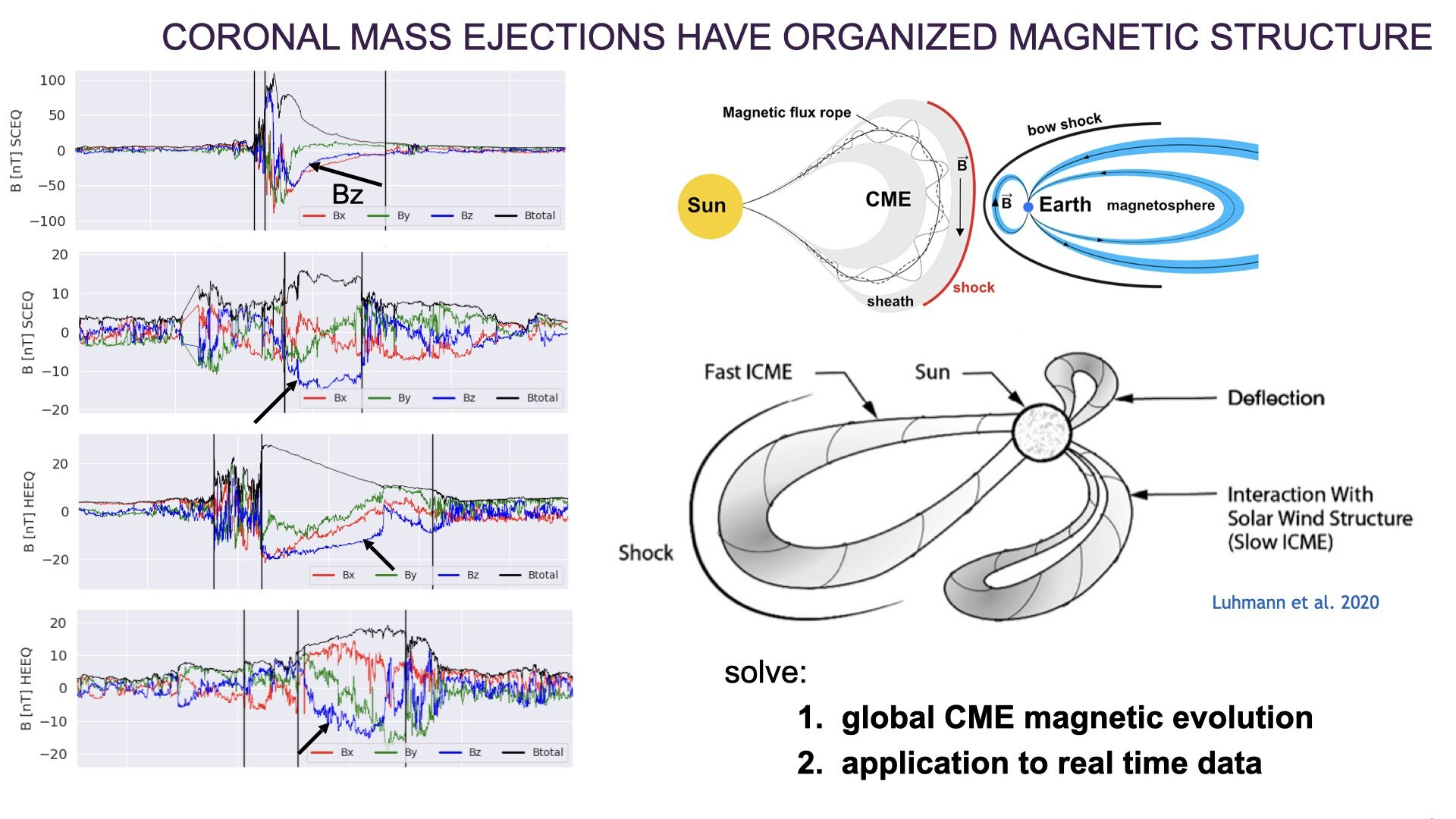 CORONAL MASS EJECTIONS HAVE ORGANIZED MAGNETIC STRUCTURE

B [nT] SCEQ

100
50
0
−50
−100

Bz

Bx By Bz Btotal

B [nT] SCEQ

20
10
0
−10
−20

Bx By Bz Btotal

B [nT] HEEQ

20
0
−20

Bx By Bz Btotal

B [nT] HEEQ

20
10
0
−10
−20

Bx By Bz Btotal

Magnetic flux rope

Sun

CME

$\vec{B}$

sheath

shock

bow shock

$\vec{B}$

Earth

magnetosphere

Fast ICME

Sun

Deflection

Interaction With Solar Wind Structure (Slow ICME)

Shock

Luhmann et al. 2020

solve:

1. global CME magnetic evolution
2. application to real time data